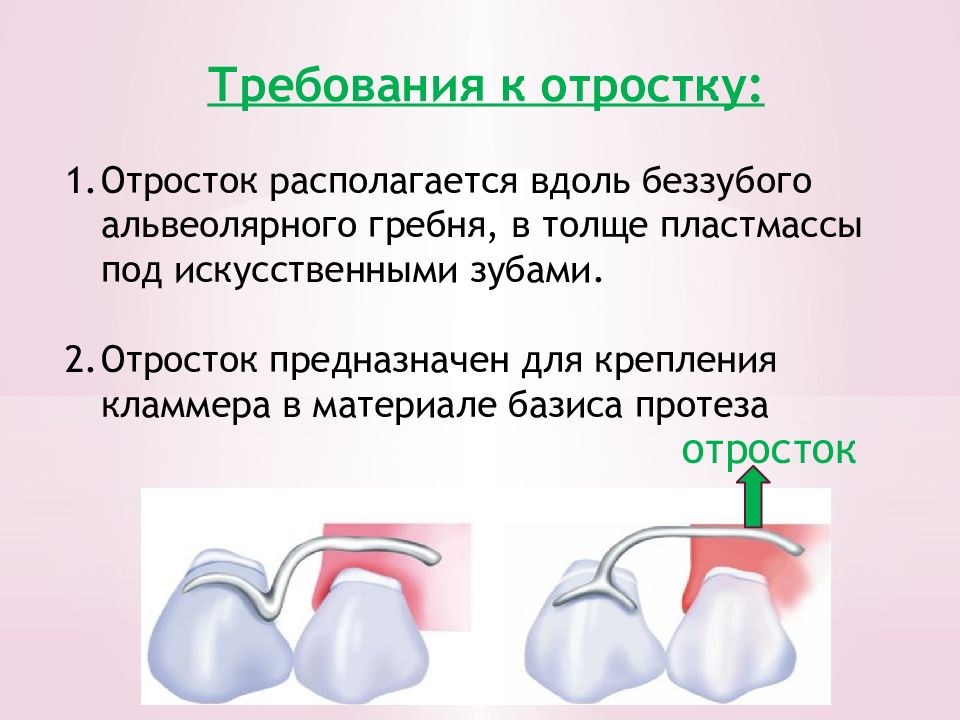 Требования к отростку:

1. Отросток располагается вдоль беззубого альвеолярного гребня, в толще пластмассы под искусственными зубами.

2. Отросток предназначен для крепления кламмера в материале базиса протеза

отросток